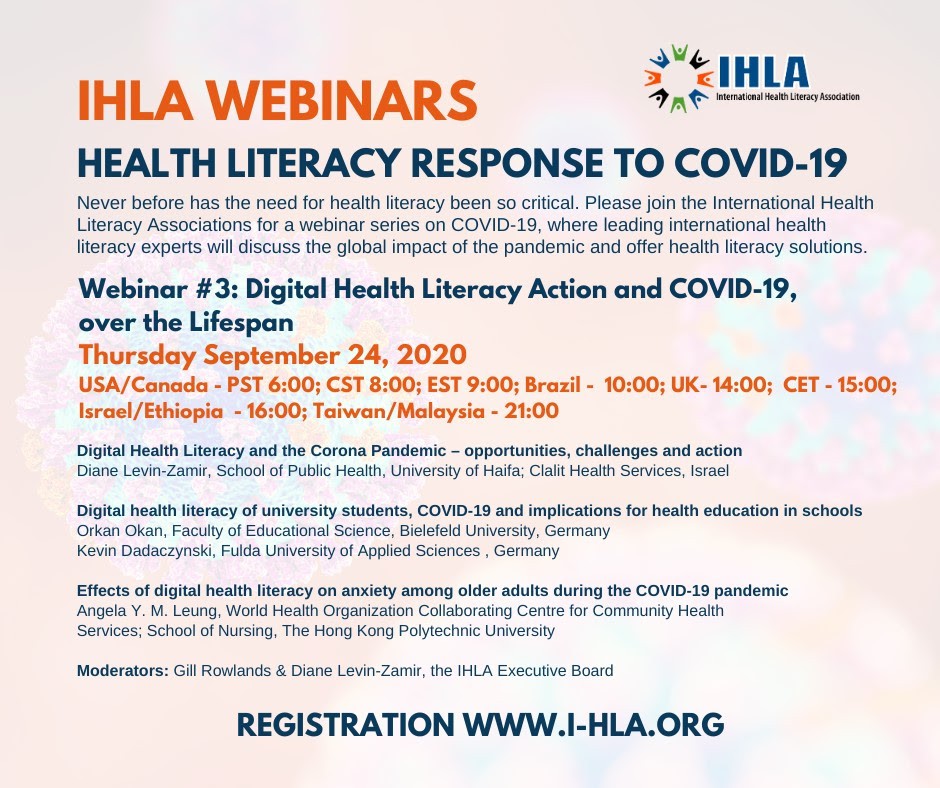 IHLA
International Health Literacy Association

IHLA WEBINARS

HEALTH LITERACY RESPONSE TO COVID-19

Never before has the need for health literacy been so critical. Please join the International Health Literacy Associations for a webinar series on COVID-19, where leading international health literacy experts will discuss the global impact of the pandemic and offer health literacy solutions.

Webinar #3: Digital Health Literacy Action and COVID-19, over the Lifespan

Thursday September 24, 2020

USA/Canada - PST 6:00; CST 8:00; EST 9:00; Brazil - 10:00; UK- 14:00; CET - 15:00; Israel/Ethiopia - 16:00; Taiwan/Malaysia - 21:00

Digital Health Literacy and the Corona Pandemic – opportunities, challenges and action
Diane Levin-Zamir, School of Public Health, University of Haifa; Clalit Health Services, Israel

Digital health literacy of university students, COVID-19 and implications for health education in schools
Orkan Okan, Faculty of Educational Science, Bielefeld University, Germany
Kevin Dadaczynski, Fulda University of Applied Sciences , Germany

Effects of digital health literacy on anxiety among older adults during the COVID-19 pandemic
Angela Y. M. Leung, World Health Organization Collaborating Centre for Community Health Services; School of Nursing, The Hong Kong Polytechnic University

Moderators: Gill Rowlands & Diane Levin-Zamir, the IHLA Executive Board

REGISTRATION WWW.I-HLA.ORG